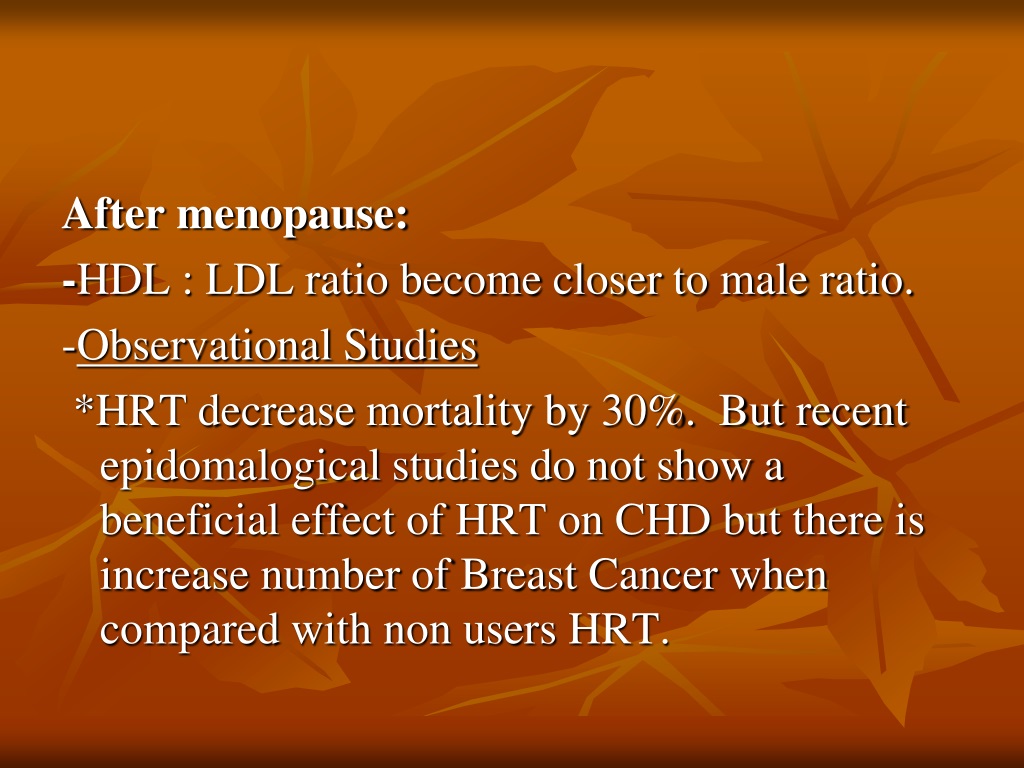 After menopause:

-HDL : LDL ratio become closer to male ratio.

-Observational Studies

*HRT decrease mortality by 30%. But recent epidomalogical studies do not show a beneficial effect of HRT on CHD but there is increase number of Breast Cancer when compared with non users HRT.